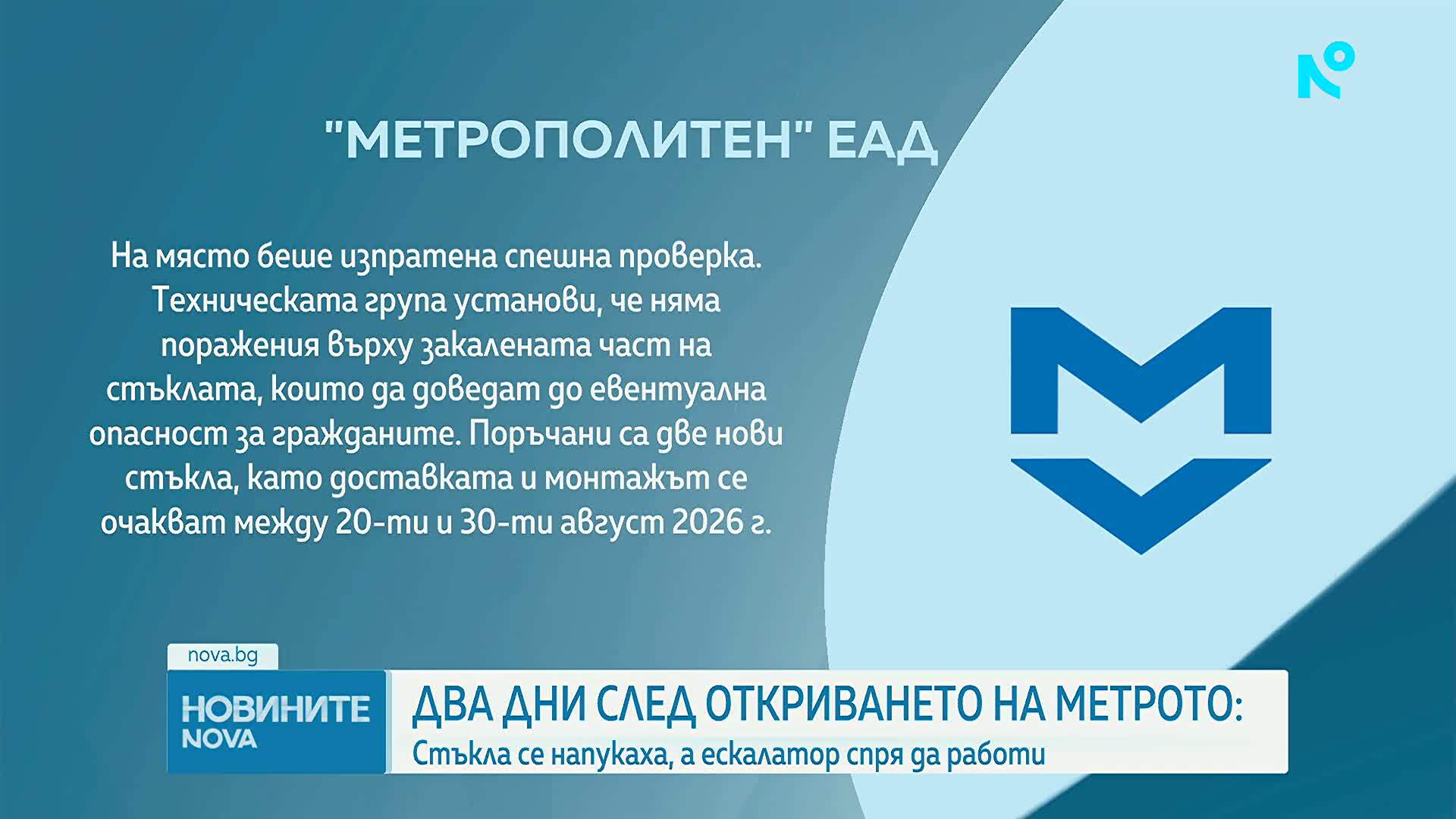 "МЕТРОПОЛИТЕН" ЕАД

На място беше изпратена спешна проверка. Техническата група установи, че няма поражения върху закалената част на стъклата, които да доведат до евентуална опасност за гражданите. Поръчани са две нови стъкла, като доставката и монтажът се очакват между 20-ти и 30-ти август 2026 г.

nova.bg

НОВИНИТЕ NOVA

ДВА ДНИ СЛЕД ОТКРИВАНЕТО НА МЕТРОТО:
Стъкла се напукаха, а ескалатор спря да работи